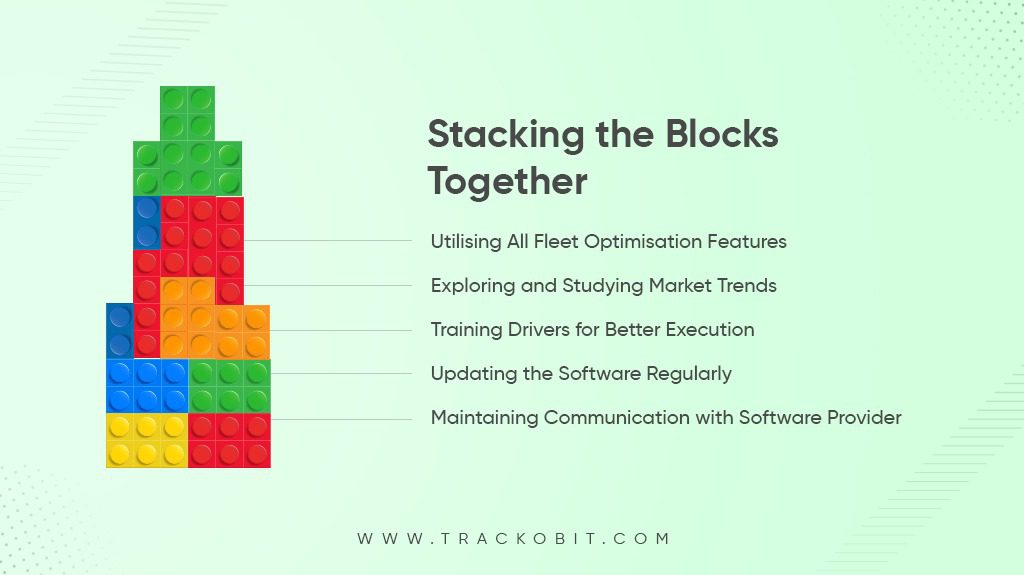 Stacking the Blocks Together

Utilising All Fleet Optimisation Features

Exploring and Studying Market Trends

Training Drivers for Better Execution

Updating the Software Regularly

Maintaining Communication with Software Provider

WWW.TRACKOBIT.COM